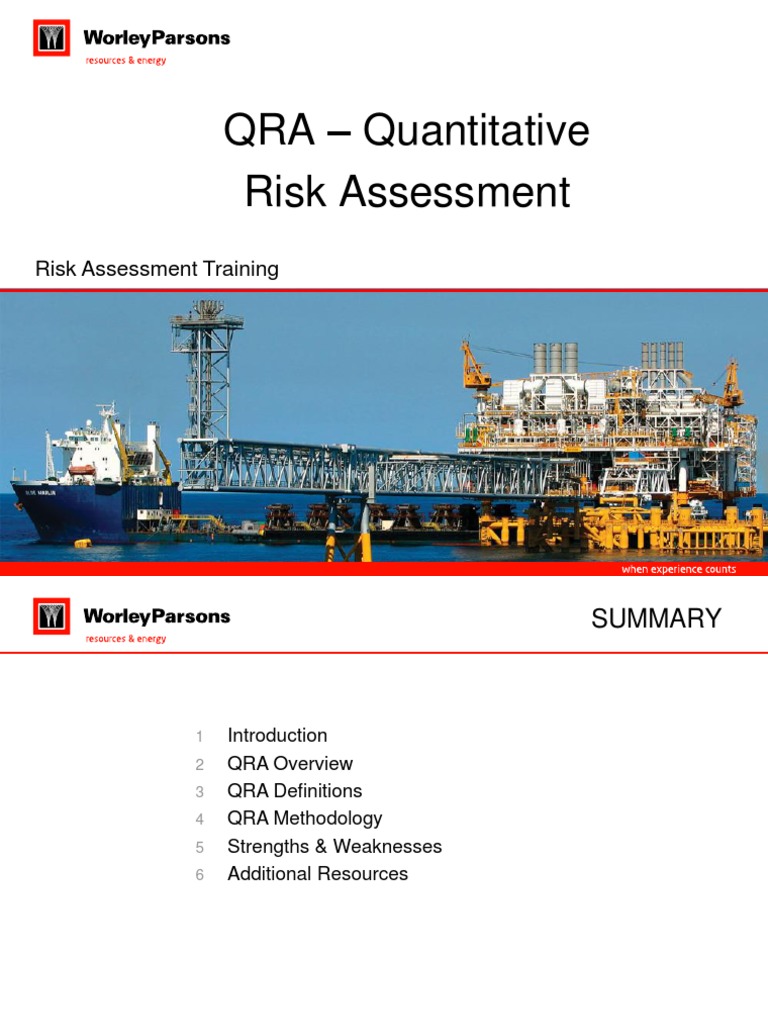 WorleyParsons
resources & energy

QRA – Quantitative Risk Assessment

Risk Assessment Training

when experience counts

WorleyParsons
resources & energy

SUMMARY

1 Introduction
2 QRA Overview
3 QRA Definitions
4 QRA Methodology
5 Strengths & Weaknesses
6 Additional Resources